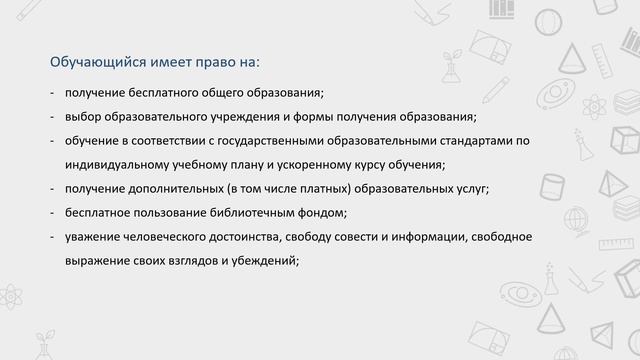 Обучающийся имеет право на:

- получение бесплатного общего образования;
- выбор образовательного учреждения и формы получения образования;
- обучение в соответствии с государственными образовательными стандартами по индивидуальному учебному плану и ускоренному курсу обучения;
- получение дополнительных (в том числе платных) образовательных услуг;
- бесплатное пользование библиотечным фондом;
- уважение человеческого достоинства, свободу совести и информации, свободное выражение своих взглядов и убеждений;